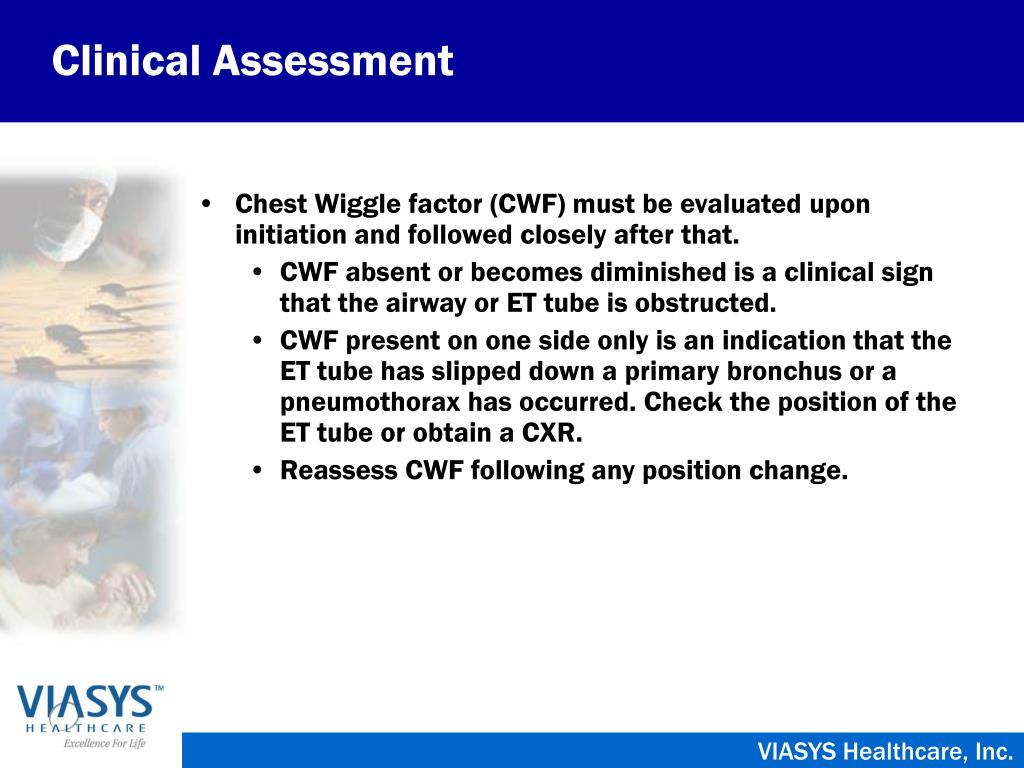 Clinical Assessment

• Chest Wiggle factor (CWF) must be evaluated upon initiation and followed closely after that.
  • CWF absent or becomes diminished is a clinical sign that the airway or ET tube is obstructed.
  • CWF present on one side only is an indication that the ET tube has slipped down a primary bronchus or a pneumothorax has occurred. Check the position of the ET tube or obtain a CXR.
  • Reassess CWF following any position change.

VIASYS™
HEALTHCARE
Excellence For Life

VIASYS Healthcare, Inc.